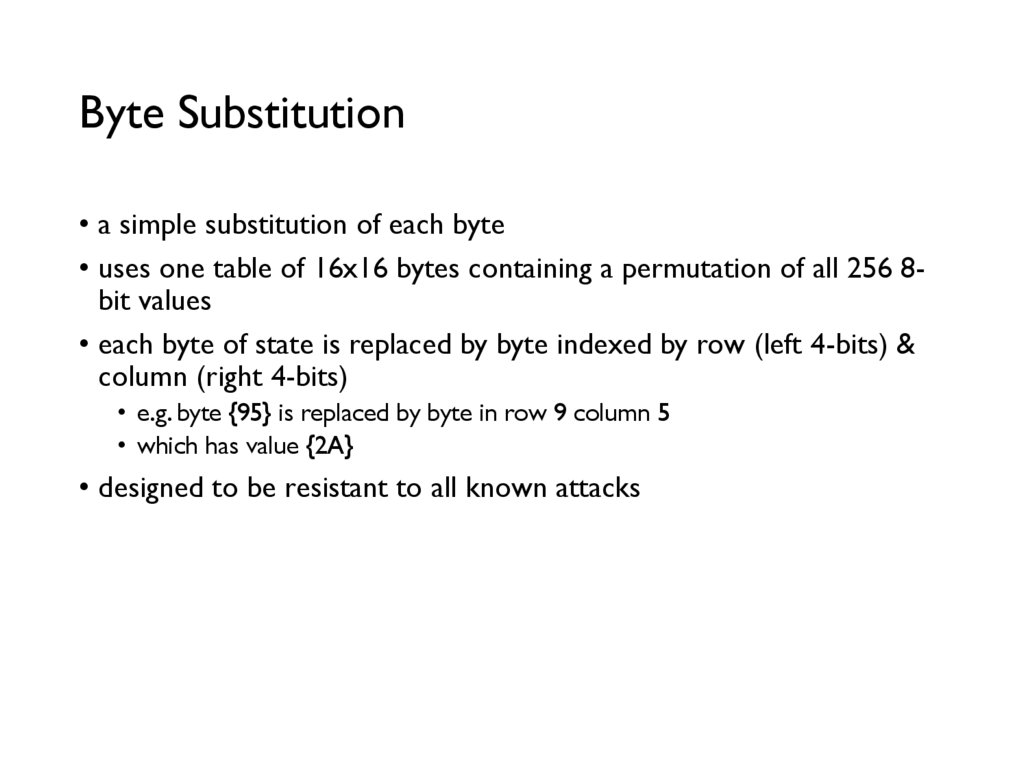 Byte Substitution

• a simple substitution of each byte

• uses one table of 16x16 bytes containing a permutation of all 256 8-bit values

• each byte of state is replaced by byte indexed by row (left 4-bits) & column (right 4-bits)

• e.g. byte {95} is replaced by byte in row 9 column 5

• which has value {2A}

• designed to be resistant to all known attacks